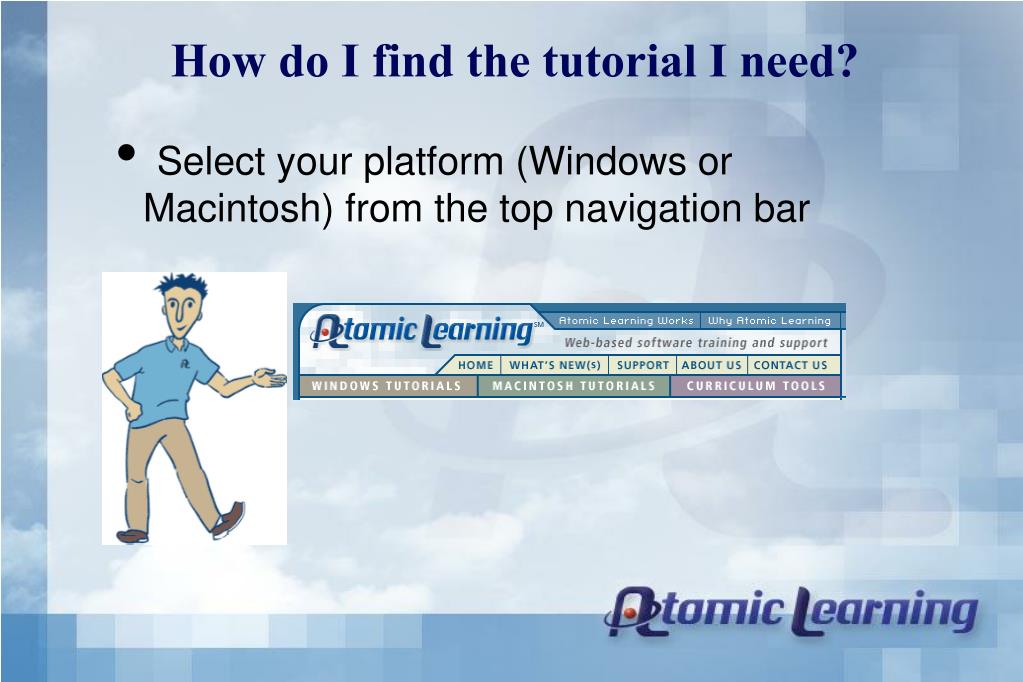 How do I find the tutorial I need?

• Select your platform (Windows or Macintosh) from the top navigation bar

Atomic Learning℠

Atomic Learning Works | Why Atomic Learning

Web-based software training and support

HOME | WHAT'S NEW(S) | SUPPORT | ABOUT US | CONTACT US

WINDOWS TUTORIALS | MACINTOSH TUTORIALS | CURRICULUM TOOLS

Atomic Learning